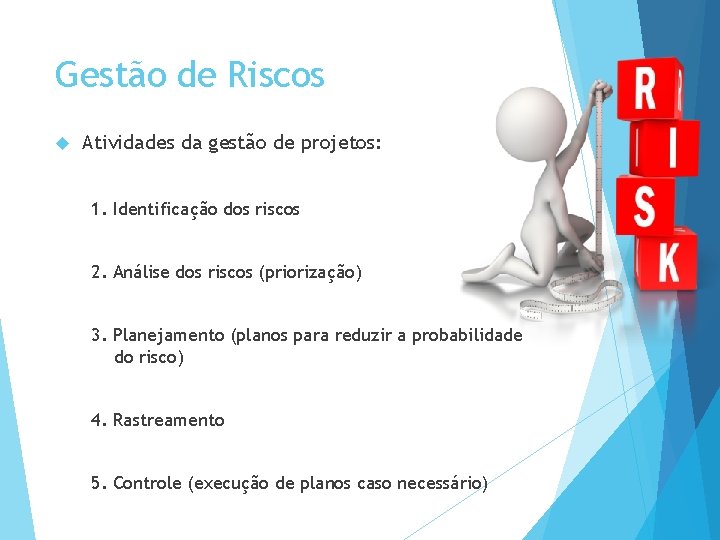 Gestão de Riscos

Atividades da gestão de projetos:

1. Identificação dos riscos

2. Análise dos riscos (priorização)

3. Planejamento (planos para reduzir a probabilidade do risco)

4. Rastreamento

5. Controle (execução de planos caso necessário)

R
I
S
K